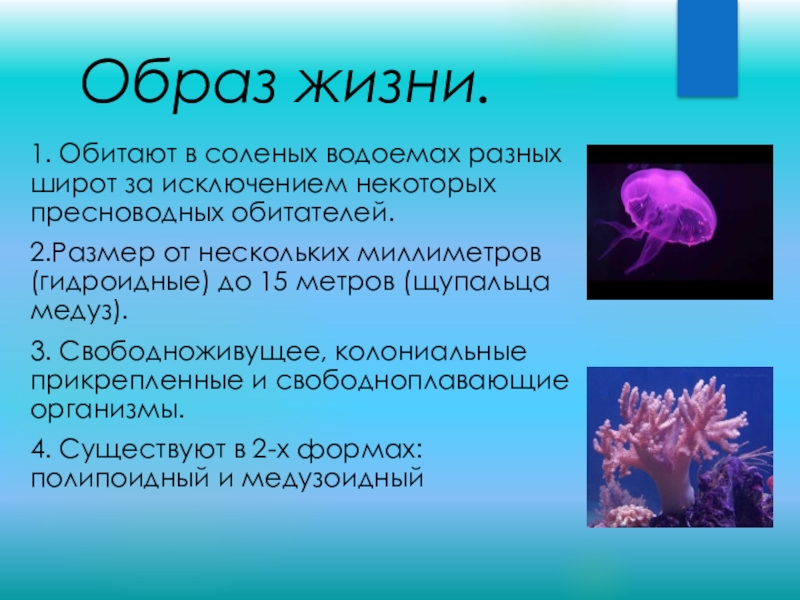 Образ жизни.

1. Обитают в соленых водоемах разных широт за исключением некоторых пресноводных обитателей.

2.Размер от нескольких миллиметров (гидроидные) до 15 метров (щупальца медуз).

3. Свободноживущее, колониальные прикрепленные и свободноплавающие организмы.

4. Существуют в 2-х формах: полипоидный и медузоидный